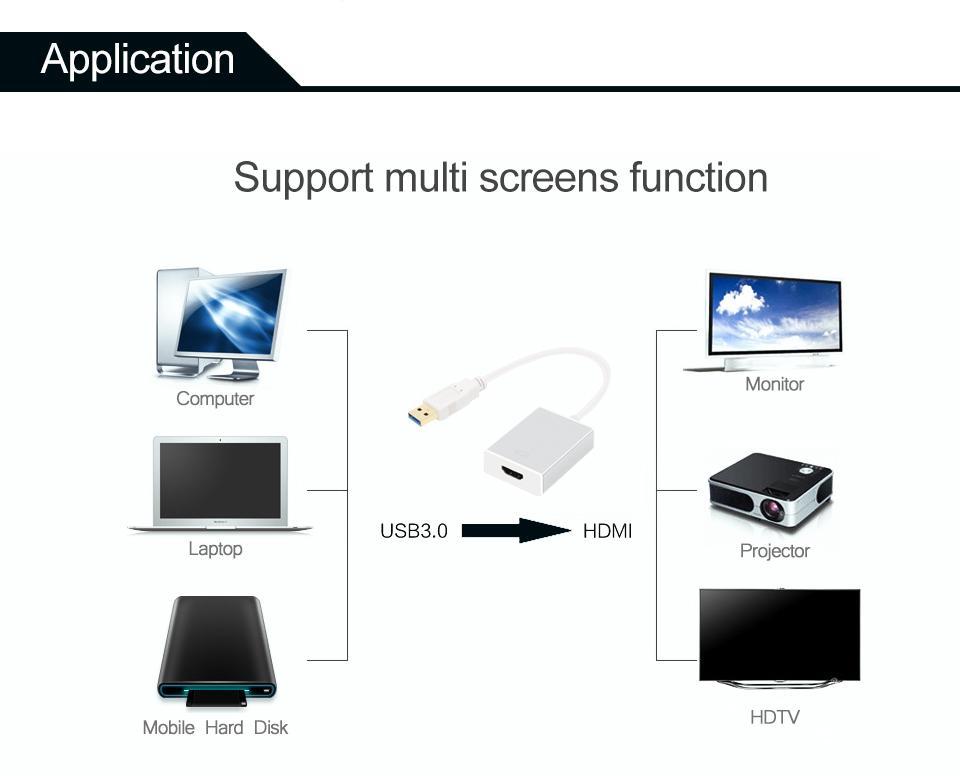 Application

Support multi screens function

Computer

Laptop

Mobile Hard Disk

USB3.0

HDMI

Monitor

Projector

HDTV